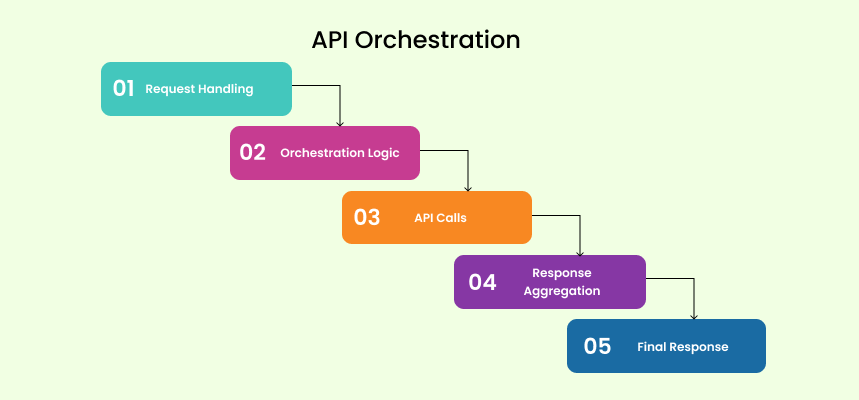 API Orchestration

01 Request Handling

02 Orchestration Logic

03 API Calls

04 Response Aggregation

05 Final Response